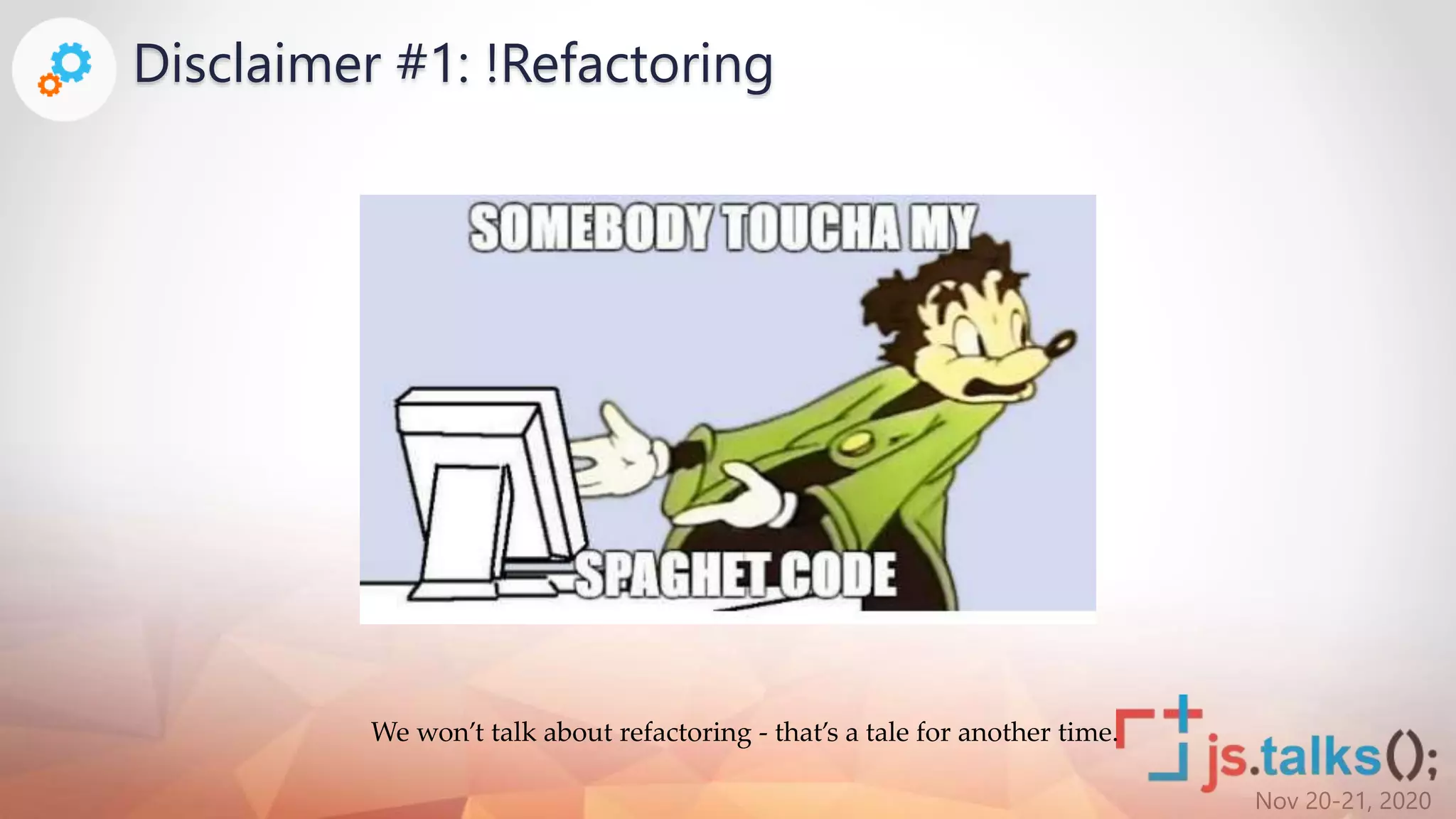 Disclaimer #1: !Refactoring

SOMEBODY TOUCHA MY
SPAGHET CODE

We won't talk about refactoring - that's a tale for another time.

js.talks();
Nov 20-21, 2020